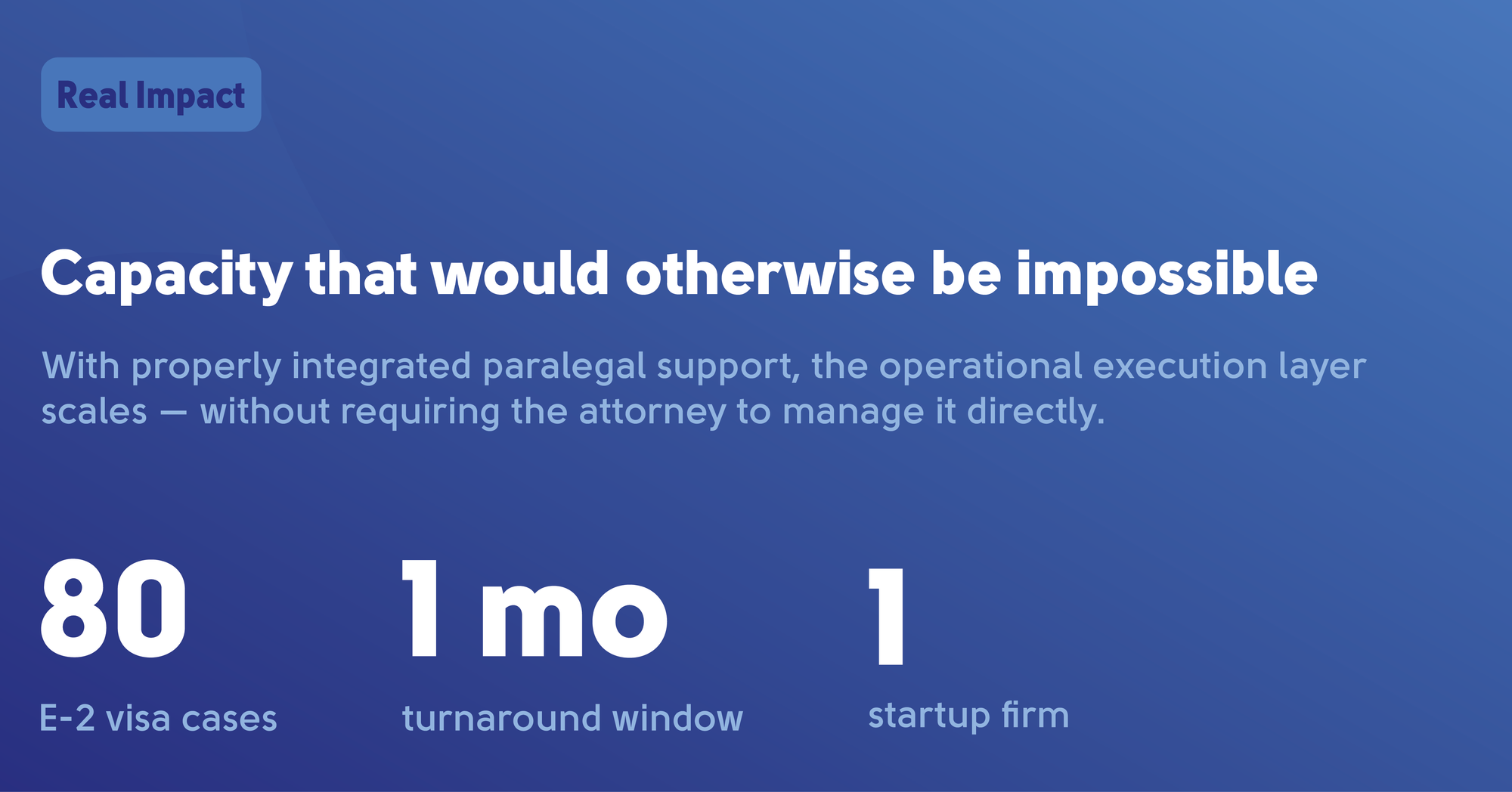 Real Impact

Capacity that would otherwise be impossible

With properly integrated paralegal support, the operational execution layer scales — without requiring the attorney to manage it directly.

80
E-2 visa cases

1 mo
turnaround window

1
startup firm